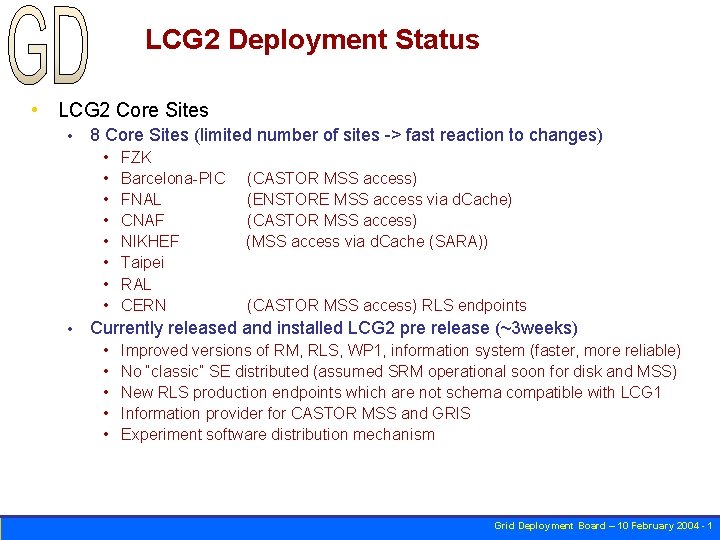 GD

LCG2 Deployment Status

• LCG2 Core Sites
  • 8 Core Sites (limited number of sites -> fast reaction to changes)
    • FZK
    • Barcelona-PIC (CASTOR MSS access)
    • FNAL (ENSTORE MSS access via dCache)
    • CNAF (CASTOR MSS access)
    • NIKHEF (MSS access via dCache (SARA))
    • Taipei
    • RAL
    • CERN (CASTOR MSS access) RLS endpoints
  • Currently released and installed LCG2 pre release (~3weeks)
    • Improved versions of RM, RLS, WP1, information system (faster, more reliable)
    • No "classic" SE distributed (assumed SRM operational soon for disk and MSS)
    • New RLS production endpoints which are not schema compatible with LCG1
    • Information provider for CASTOR MSS and GRIS
    • Experiment software distribution mechanism

Grid Deployment Board – 10 February 2004 - 1